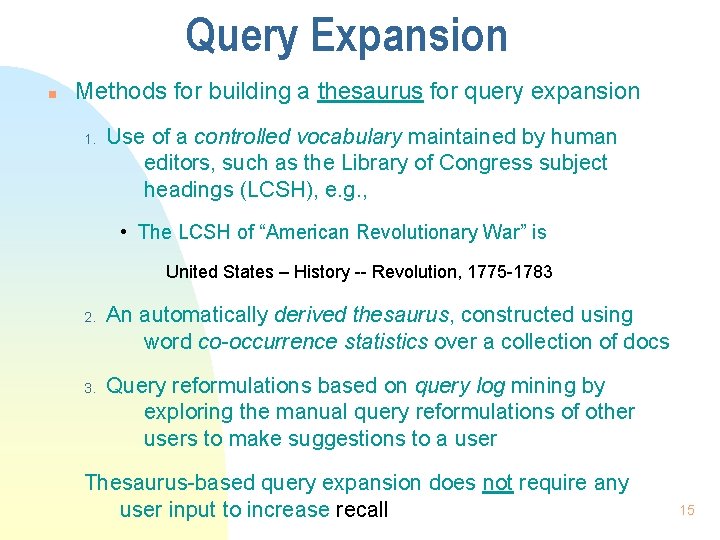 Query Expansion

Methods for building a thesaurus for query expansion

1. Use of a controlled vocabulary maintained by human editors, such as the Library of Congress subject headings (LCSH), e.g.,

• The LCSH of “American Revolutionary War” is

United States – History -- Revolution, 1775-1783

2. An automatically derived thesaurus, constructed using word co-occurrence statistics over a collection of docs

3. Query reformulations based on query log mining by exploring the manual query reformulations of other users to make suggestions to a user

Thesaurus-based query expansion does not require any user input to increase recall

15